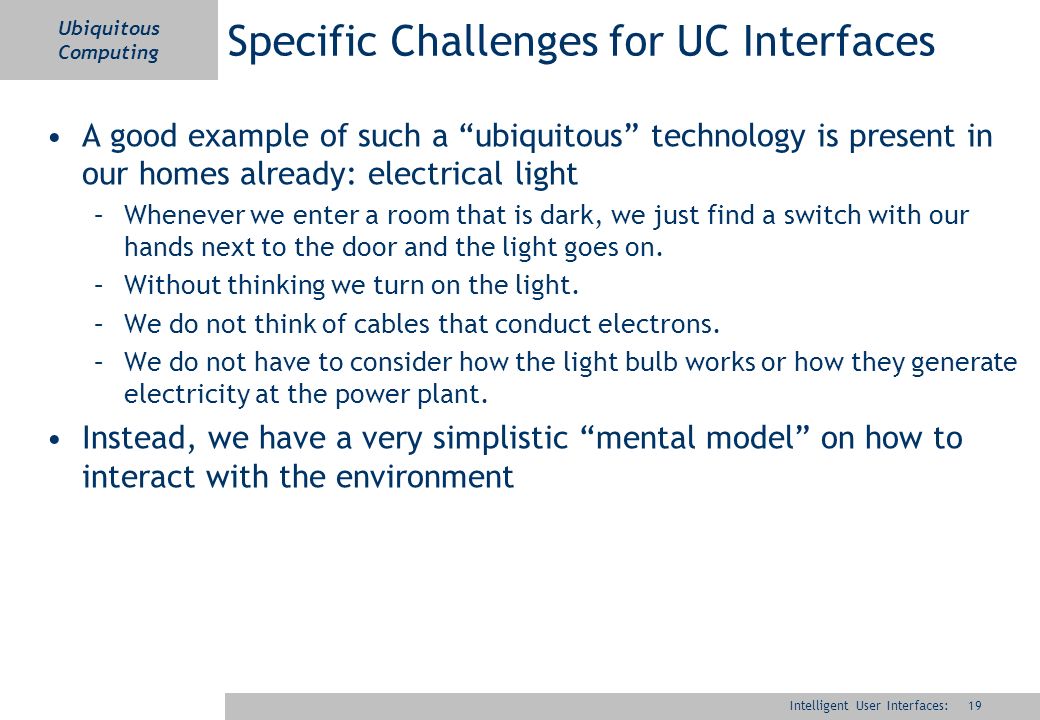 Ubiquitous Computing

Specific Challenges for UC Interfaces

• A good example of such a “ubiquitous” technology is present in our homes already: electrical light
– Whenever we enter a room that is dark, we just find a switch with our hands next to the door and the light goes on.
– Without thinking we turn on the light.
– We do not think of cables that conduct electrons.
– We do not have to consider how the light bulb works or how they generate electricity at the power plant.
• Instead, we have a very simplistic “mental model” on how to interact with the environment

Intelligent User Interfaces: 19